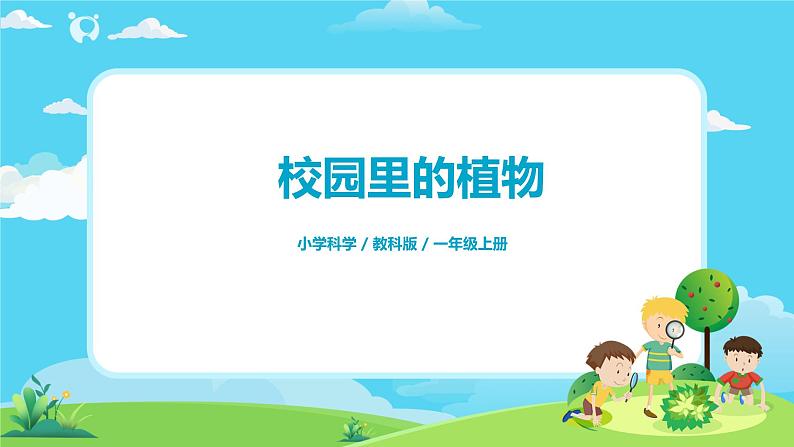 校园里的植物

小学科学 / 教科版 / 一年级上册